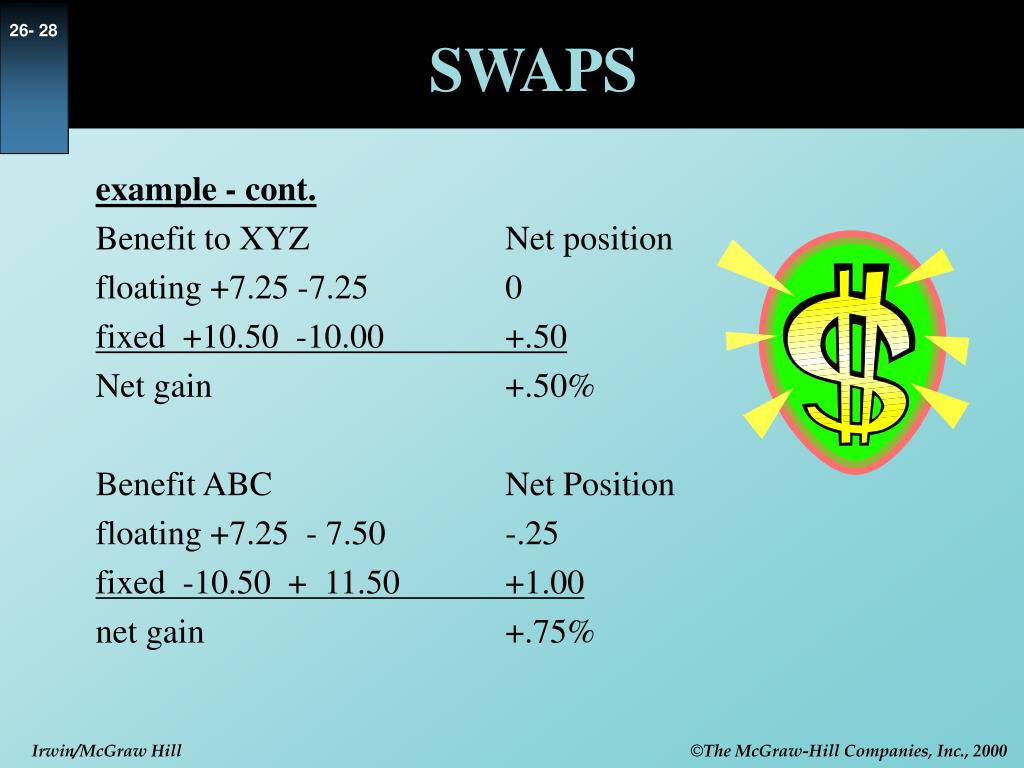 26- 28

SWAPS

example - cont.

Benefit to XYZ Net position
floating +7.25 -7.25 0
fixed +10.50 -10.00 +.50
Net gain +.50%

Benefit ABC Net Position
floating +7.25 - 7.50 -.25
fixed -10.50 + 11.50 +1.00
net gain +.75%

$

Irwin/McGraw Hill

©The McGraw-Hill Companies, Inc., 2000